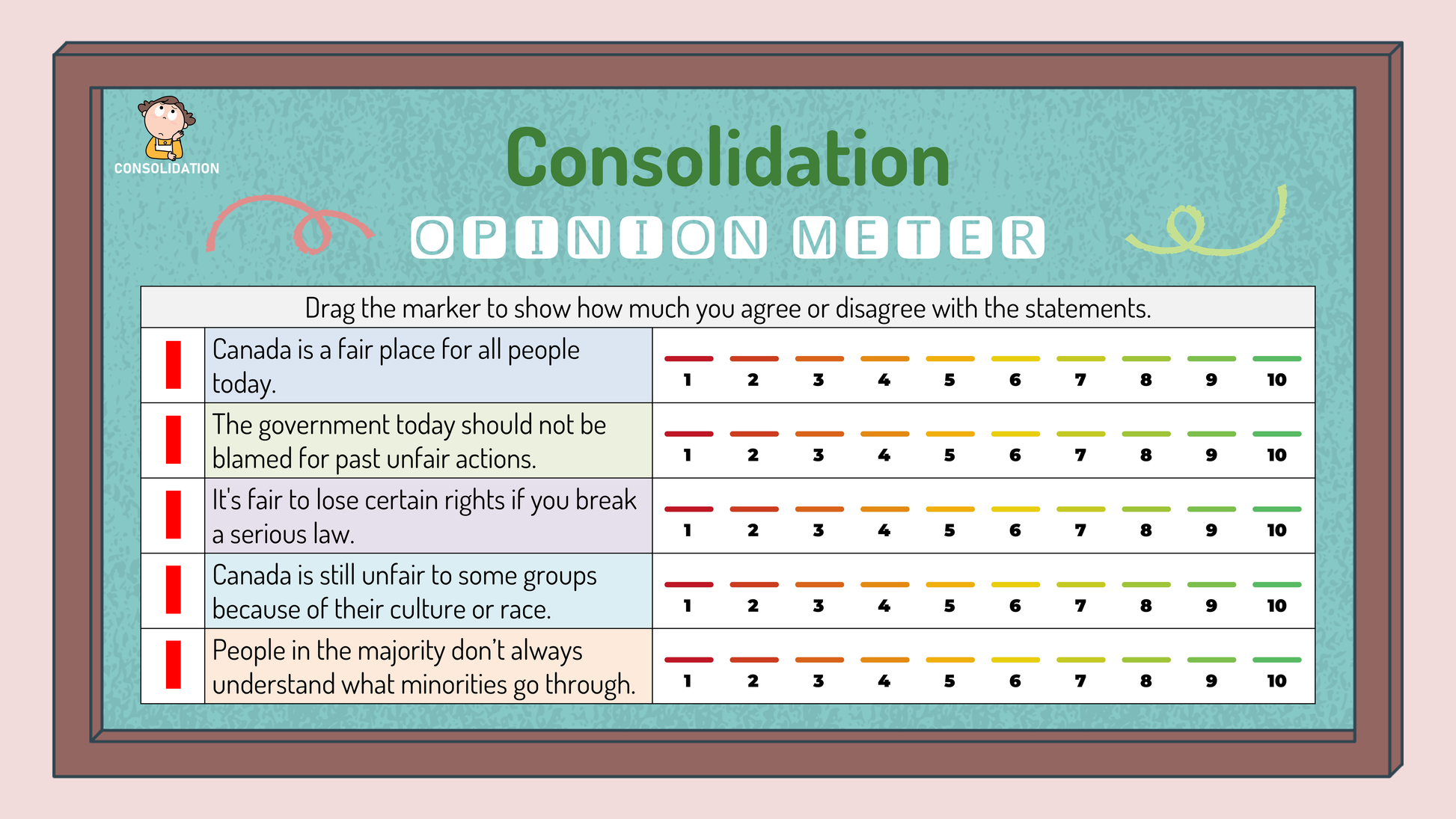 CONSOLIDATION

Consolidation

OPINION METER

Drag the marker to show how much you agree or disagree with the statements.

| | | |
|---|---|---|
| | Canada is a fair place for all people today. | 1 2 3 4 5 6 7 8 9 10 |
| | The government today should not be blamed for past unfair actions. | 1 2 3 4 5 6 7 8 9 10 |
| | It's fair to lose certain rights if you break a serious law. | 1 2 3 4 5 6 7 8 9 10 |
| | Canada is still unfair to some groups because of their culture or race. | 1 2 3 4 5 6 7 8 9 10 |
| | People in the majority don't always understand what minorities go through. | 1 2 3 4 5 6 7 8 9 10 |